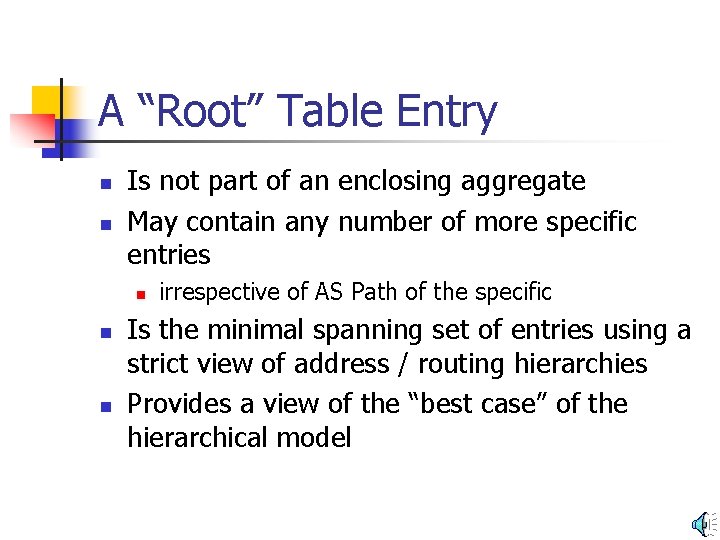 A “Root” Table Entry

- Is not part of an enclosing aggregate
- May contain any number of more specific entries
  - irrespective of AS Path of the specific
- Is the minimal spanning set of entries using a strict view of address / routing hierarchies
- Provides a view of the “best case” of the hierarchical model